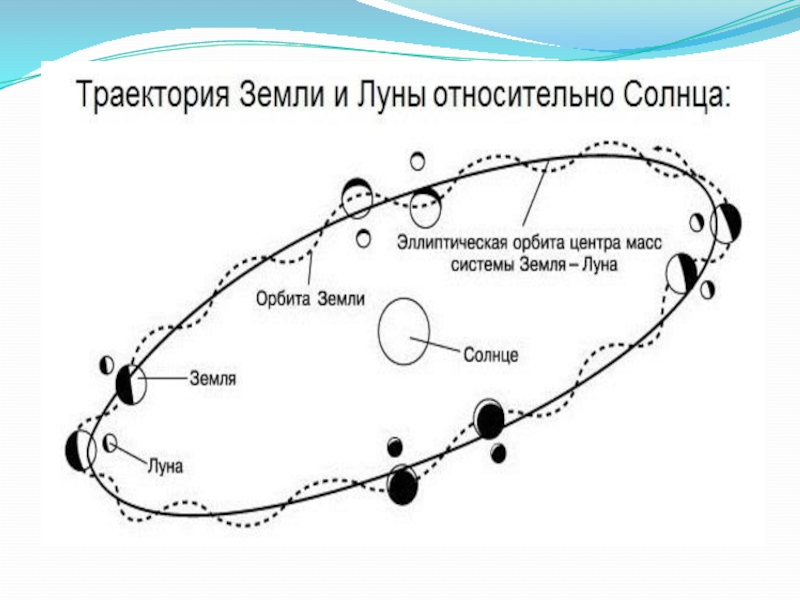 Траектория Земли и Луны относительно Солнца:

Эллиптическая орбита центра масс системы Земля – Луна

Орбита Земли

Солнце

Земля

Луна